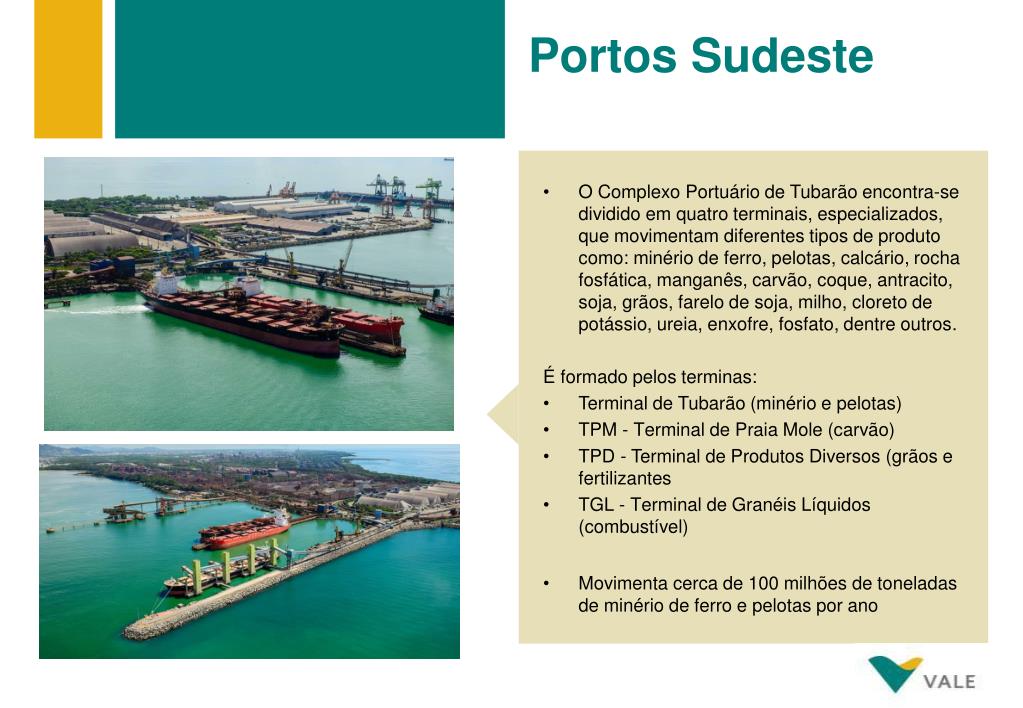 Portos Sudeste

• O Complexo Portuário de Tubarão encontra-se dividido em quatro terminais, especializados, que movimentam diferentes tipos de produto como: minério de ferro, pelotas, calcário, rocha fosfática, manganês, carvão, coque, antracito, soja, grãos, farelo de soja, milho, cloreto de potássio, ureia, enxofre, fosfato, dentre outros.

É formado pelos terminas:
• Terminal de Tubarão (minério e pelotas)
• TPM - Terminal de Praia Mole (carvão)
• TPD - Terminal de Produtos Diversos (grãos e fertilizantes
• TGL - Terminal de Granéis Líquidos (combustível)

• Movimenta cerca de 100 milhões de toneladas de minério de ferro e pelotas por ano

VALE